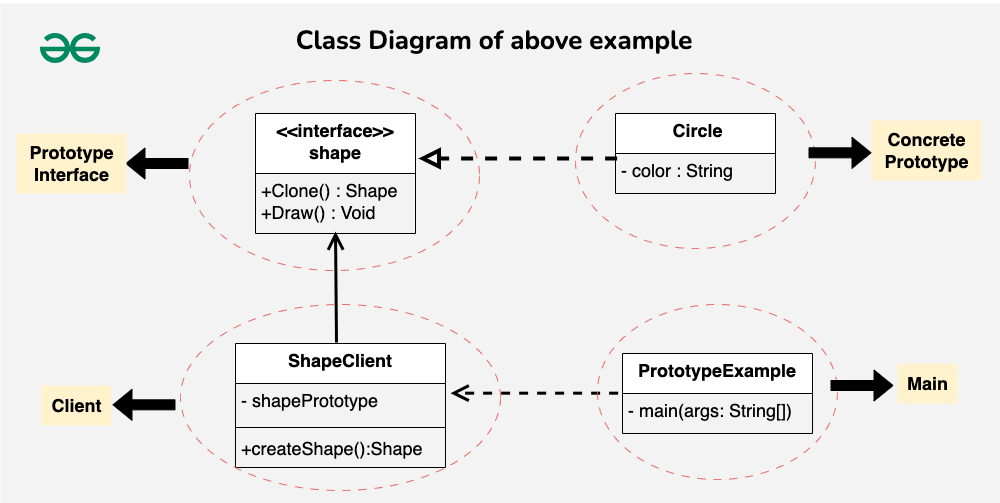 Class Diagram of above example

Prototype Interface

<<interface>>
shape

+Clone() : Shape
+Draw() : Void

Circle

- color : String

Concrete Prototype

Client

ShapeClient

- shapePrototype

+createShape():Shape

PrototypeExample

- main(args: String[])

Main